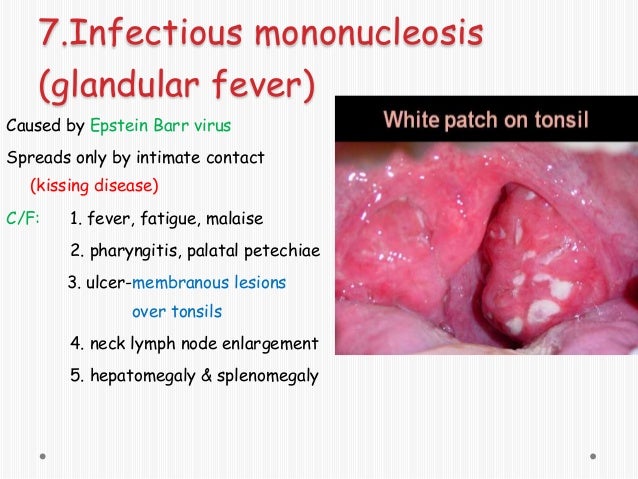 7.Infectious mononucleosis (glandular fever)

Caused by Epstein Barr virus

Spreads only by intimate contact (kissing disease)

C/F: 1. fever, fatigue, malaise

2. pharyngitis, palatal petechiae

3. ulcer-membranous lesions over tonsils

4. neck lymph node enlargement

5. hepatomegaly & splenomegaly

White patch on tonsil